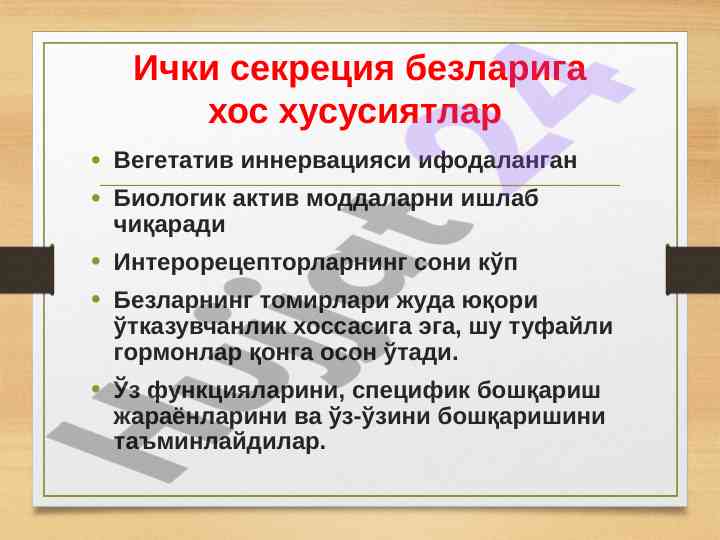 Ички секреция безларига хос хусусиятлар

• Вегетатив иннервацияси ифодаланган
• Биологик актив моддаларни ишлаб чиқаради
• Интерорецепторларнинг сони кўп
• Безларнинг томирлари жуда юқори ўтказувчанлик хоссасига эга, шу туфайли гормонлар қонга осон ўтади.
• Ўз функцияларини, специфик бошқариш жараёнларини ва ўз-ўзини бошқаришини таъминлайдилар.

hujjat24